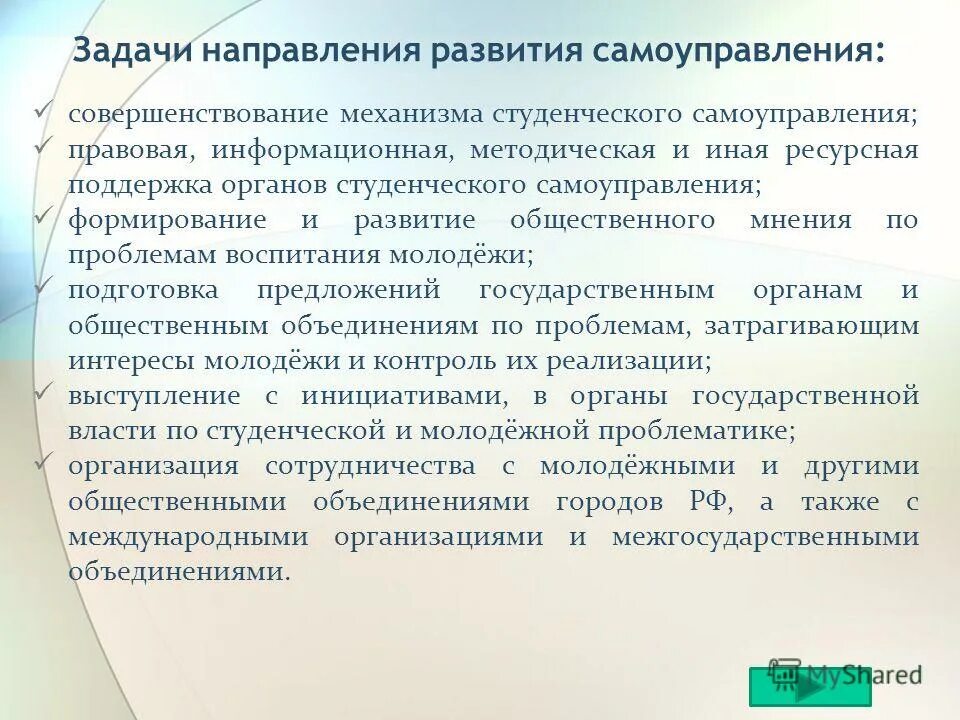 Задачи направления развития самоуправления:

✓ совершенствование механизма студенческого самоуправления;
✓ правовая, информационная, методическая и иная ресурсная поддержка органов студенческого самоуправления;
✓ формирование и развитие общественного мнения по проблемам воспитания молодёжи;
✓ подготовка предложений государственным органам и общественным объединениям по проблемам, затрагивающим интересы молодёжи и контроль их реализации;
✓ выступление с инициативами, в органы государственной власти по студенческой и молодёжной проблематике;
✓ организация сотрудничества с молодёжными и другими общественными объединениями городов РФ, а также с международными организациями и межгосударственными объединениями.

MyShared